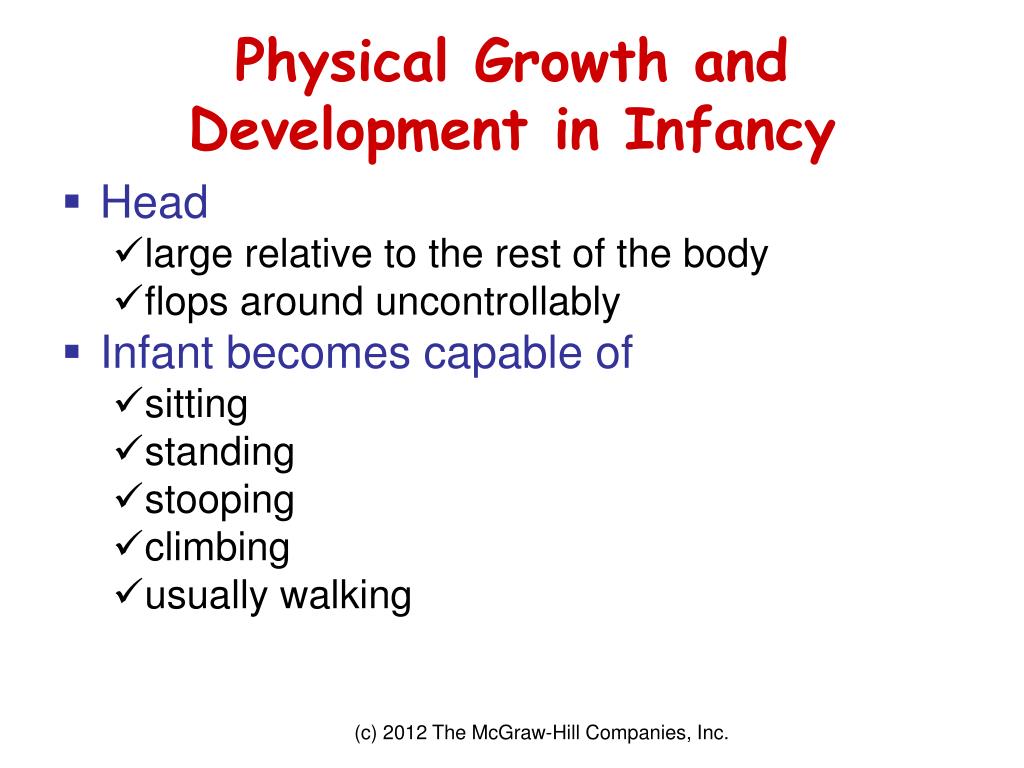 Physical Growth and Development in Infancy

▪ Head
✓large relative to the rest of the body
✓flops around uncontrollably
▪ Infant becomes capable of
✓sitting
✓standing
✓stooping
✓climbing
✓usually walking

(c) 2012 The McGraw-Hill Companies, Inc.